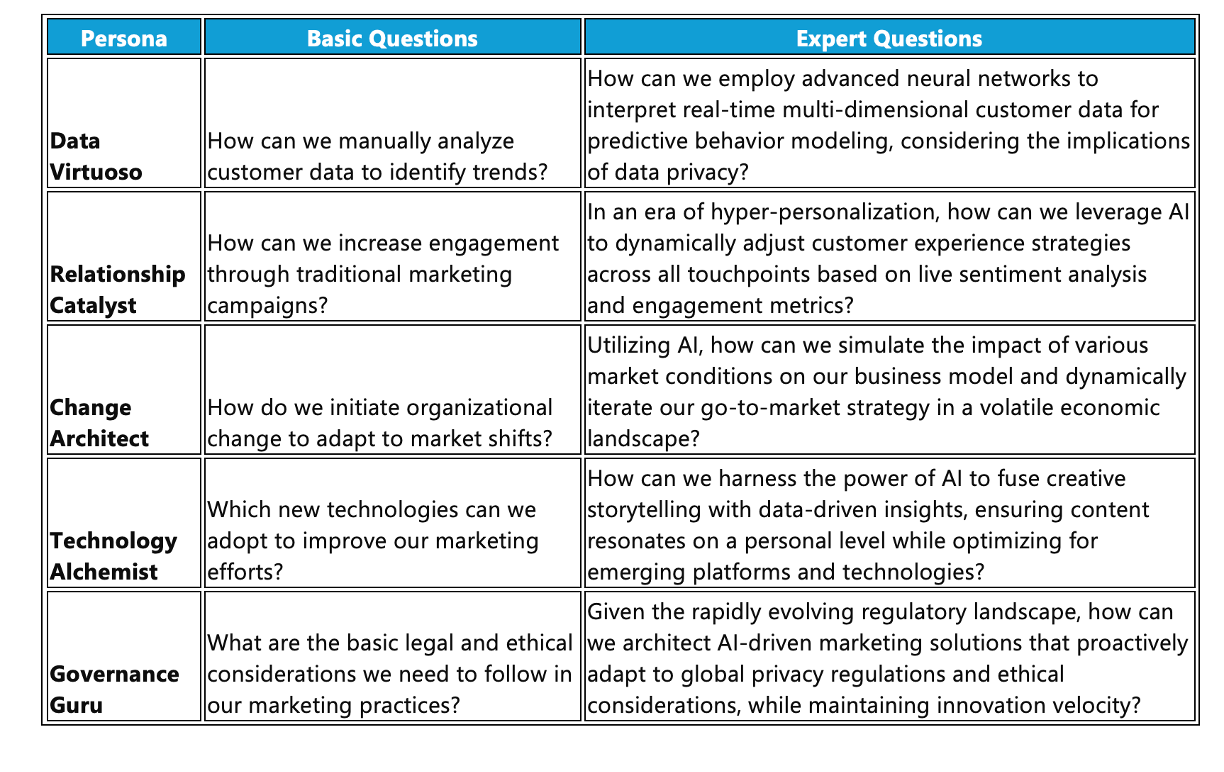 | Persona | Basic Questions | Expert Questions |
|---|---|---|
| Data Virtuoso | How can we manually analyze customer data to identify trends? | How can we employ advanced neural networks to interpret real-time multi-dimensional customer data for predictive behavior modeling, considering the implications of data privacy? |
| Relationship Catalyst | How can we increase engagement through traditional marketing campaigns? | In an era of hyper-personalization, how can we leverage AI to dynamically adjust customer experience strategies across all touchpoints based on live sentiment analysis and engagement metrics? |
| Change Architect | How do we initiate organizational change to adapt to market shifts? | Utilizing AI, how can we simulate the impact of various market conditions on our business model and dynamically iterate our go-to-market strategy in a volatile economic landscape? |
| Technology Alchemist | Which new technologies can we adopt to improve our marketing efforts? | How can we harness the power of AI to fuse creative storytelling with data-driven insights, ensuring content resonates on a personal level while optimizing for emerging platforms and technologies? |
| Governance Guru | What are the basic legal and ethical considerations we need to follow in our marketing practices? | Given the rapidly evolving regulatory landscape, how can we architect AI-driven marketing solutions that proactively adapt to global privacy regulations and ethical considerations, while maintaining innovation velocity? |